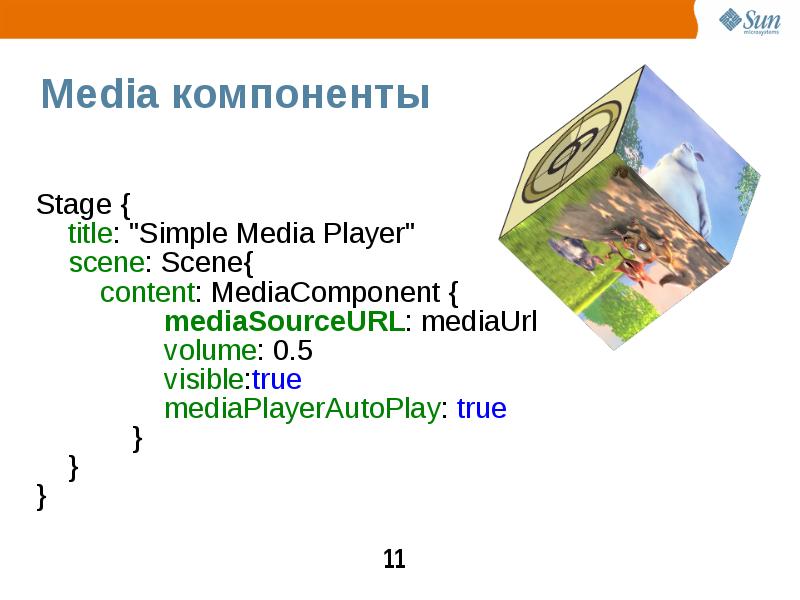 Sun
microsystems

Media компоненты

Stage {
title: "Simple Media Player"
scene: Scene{
content: MediaComponent {
mediaSourceURL: mediaUrl
volume: 0.5
visible:true
mediaPlayerAutoPlay: true
}
}
}

11